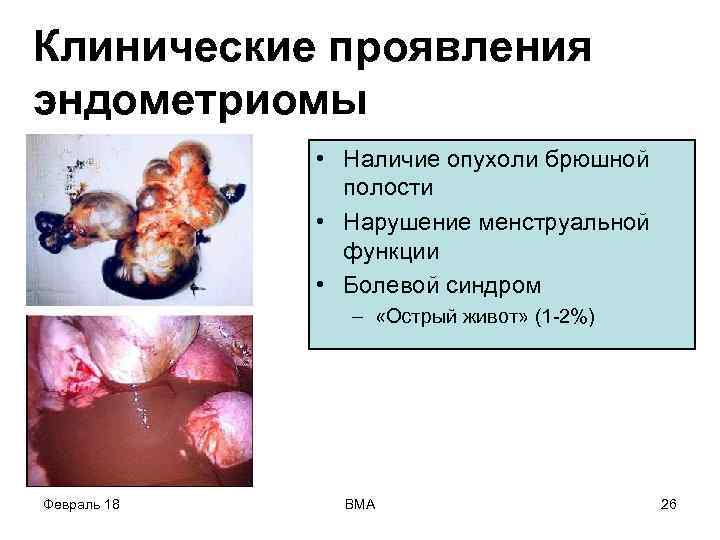 Клинические проявления эндометриомы

• Наличие опухоли брюшной полости
• Нарушение менструальной функции
• Болевой синдром
– «Острый живот» (1-2%)

Февраль 18

ВМА

26